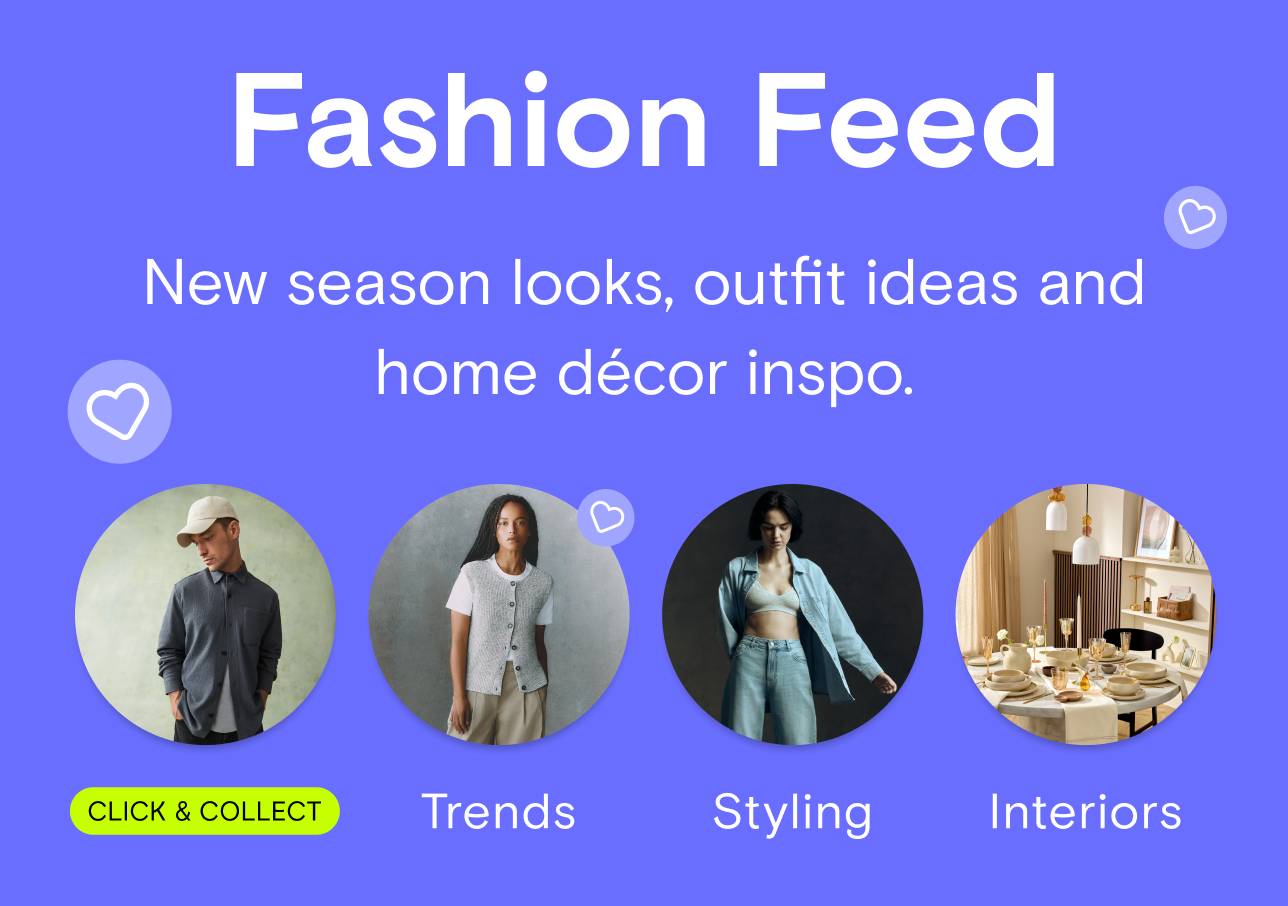 Fashion Feed

New season looks, outfit ideas and home décor inspo.

CLICK & COLLECT

Trends

Styling

Interiors